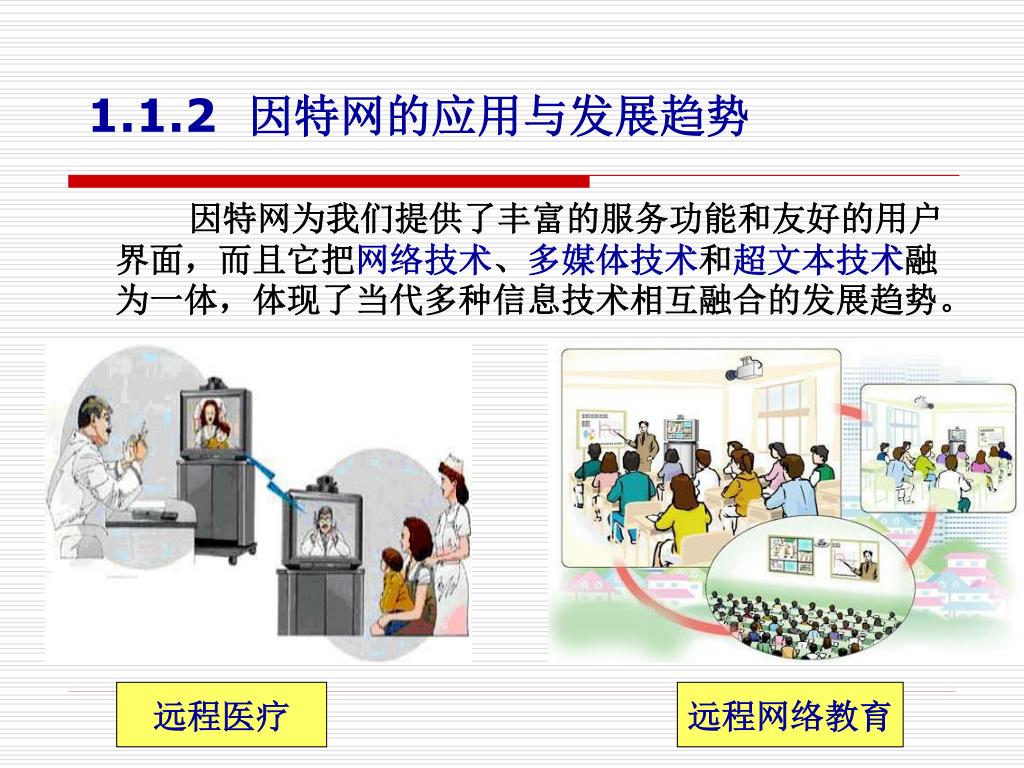 1.1.2 因特网的应用与发展趋势

因特网为我们提供了丰富的服务功能和友好的用户界面，而且它把网络技术、多媒体技术和超文本技术融为一体，体现了当代多种信息技术相互融合的发展趋势。

远程医疗

远程网络教育